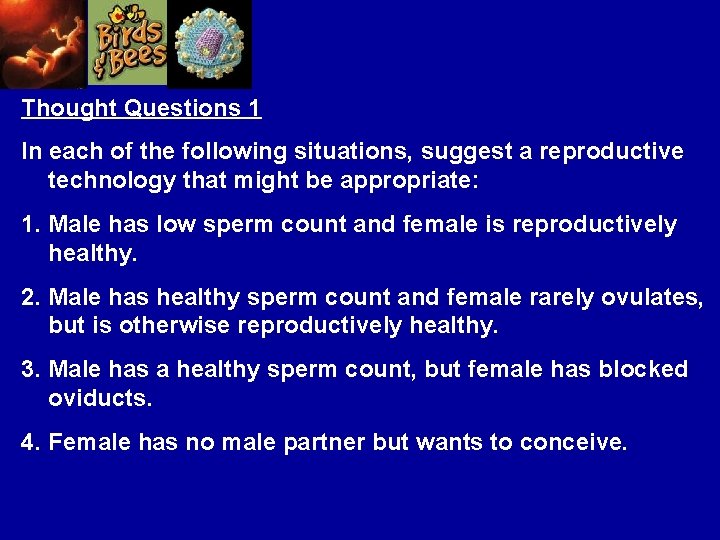 Birds & Bees

Thought Questions 1

In each of the following situations, suggest a reproductive technology that might be appropriate:

1. Male has low sperm count and female is reproductively healthy.

2. Male has healthy sperm count and female rarely ovulates, but is otherwise reproductively healthy.

3. Male has a healthy sperm count, but female has blocked oviducts.

4. Female has no male partner but wants to conceive.